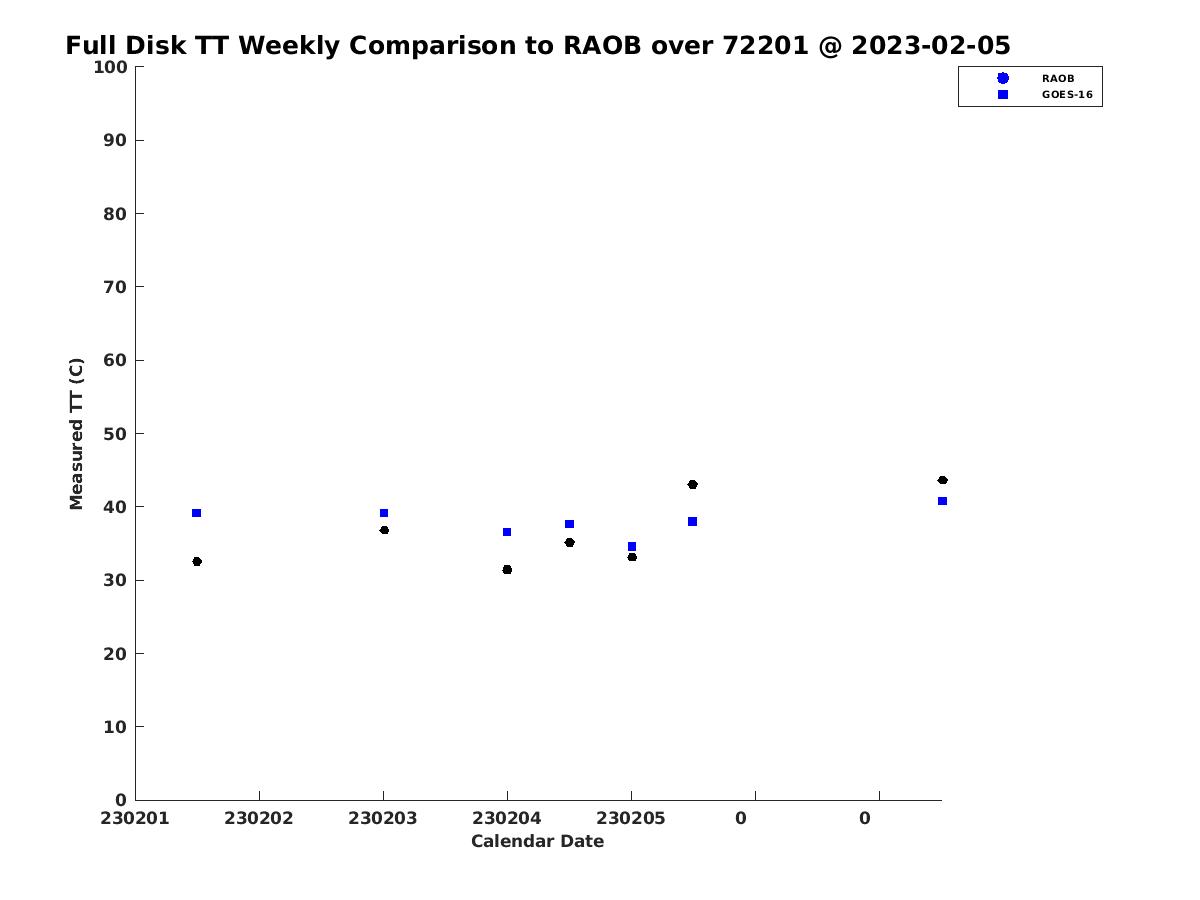 Full Disk TT Weekly Comparison to RAOB over 72201 @ 2023-02-05

RAOB
GOES-16

Measured TT (C)

100
90
80
70
60
50
40
30
20
10
0

230201 230202 230203 230204 230205 0 0

Calendar Date